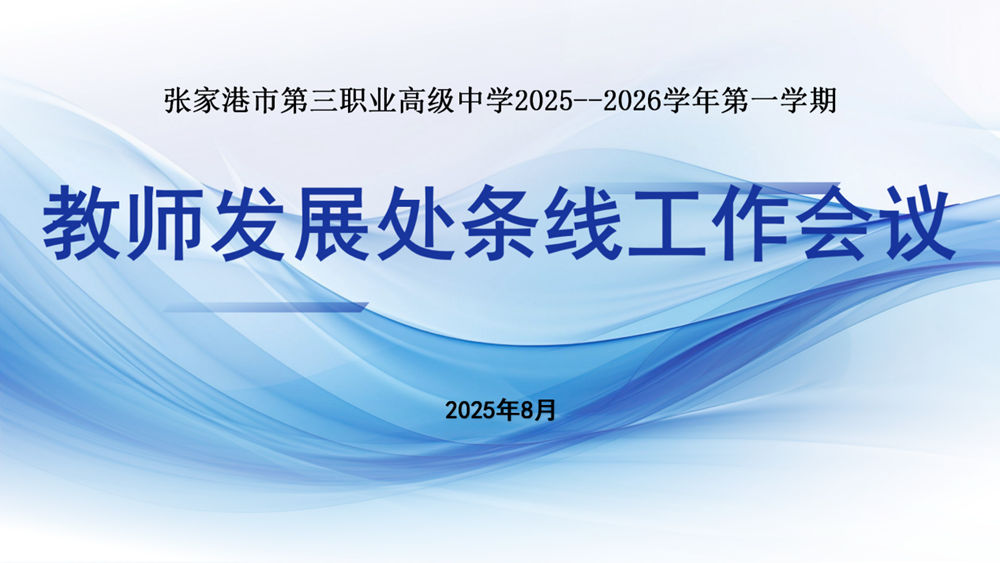 张家港市第三职业高级中学2025--2026学年第一学期

教师发展处条线工作会议

2025年8月